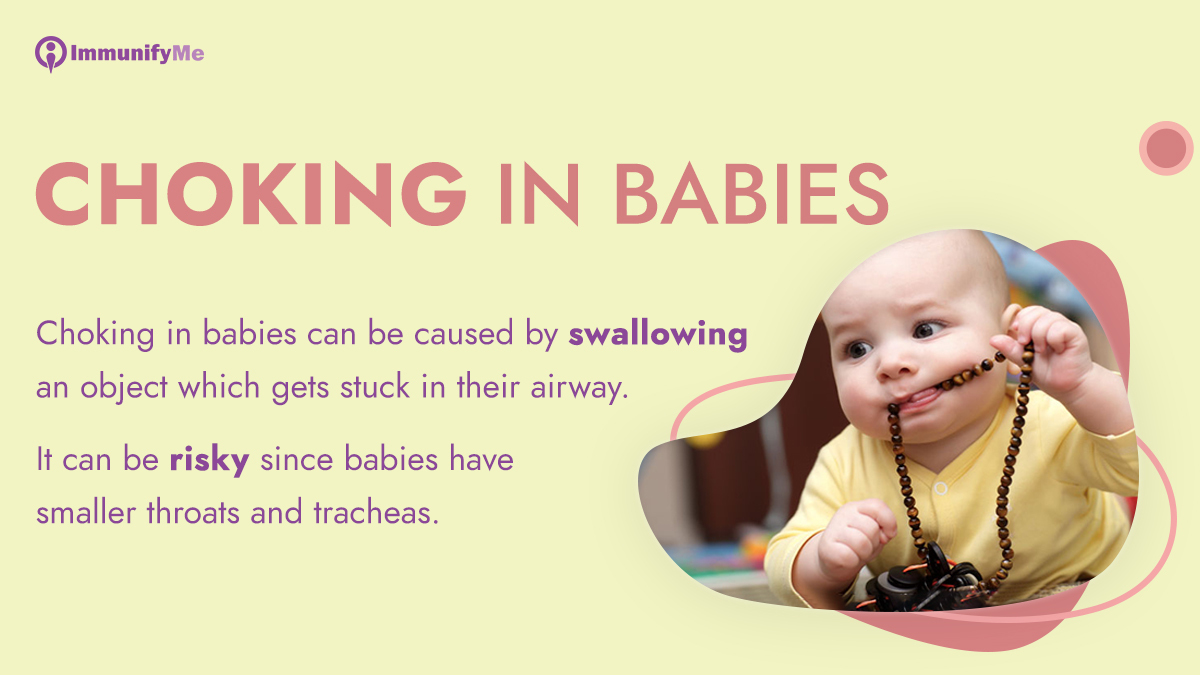 ImmunifyMe

CHOKING IN BABIES

Choking in babies can be caused by swallowing an object which gets stuck in their airway.

It can be risky since babies have smaller throats and tracheas.